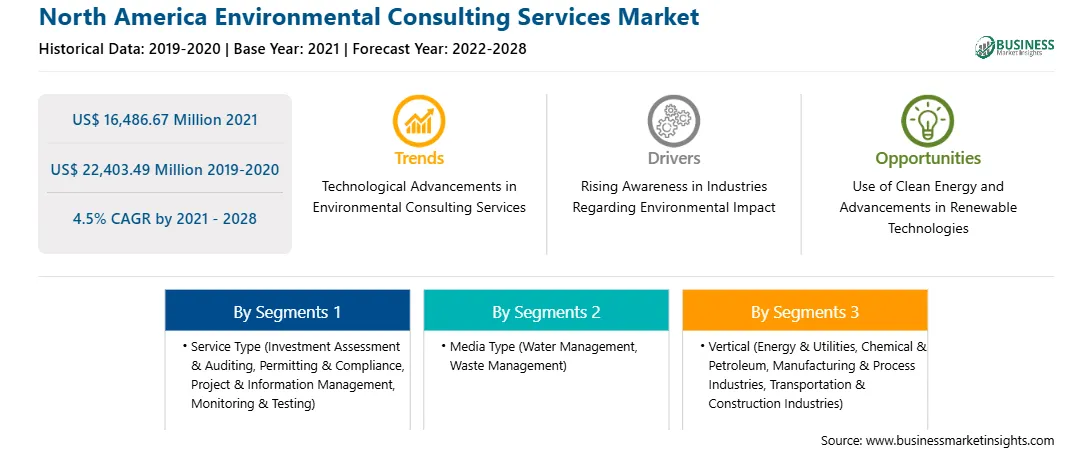 North America Environmental Consulting Services Market

Historical Data: 2019-2020 | Base Year: 2021 | Forecast Year: 2022-2028

BUSINESS Market Insights

US$ 16,486.67 Million 2021

US$ 22,403.49 Million 2019-2020

4.5% CAGR by 2021 - 2028

Trends

Technological Advancements in Environmental Consulting Services

Drivers

Rising Awareness in Industries Regarding Environmental Impact

Opportunities

Use of Clean Energy and Advancements in Renewable Technologies

By Segments 1

• Service Type (Investment Assessment & Auditing, Permitting & Compliance, Project & Information Management, Monitoring & Testing)

By Segments 2

• Media Type (Water Management, Waste Management)

By Segments 3

• Vertical (Energy & Utilities, Chemical & Petroleum, Manufacturing & Process Industries, Transportation & Construction Industries)

Source: www.businessmarketinsights.com